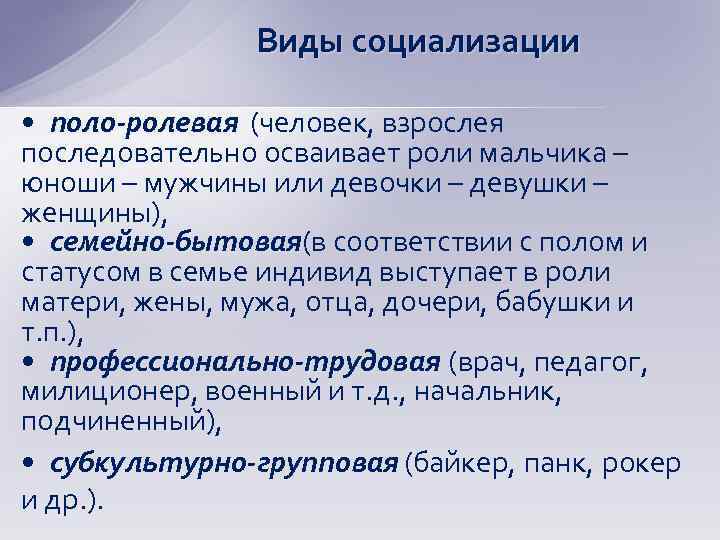 Виды социализации

• поло-ролевая (человек, взрослея последовательно осваивает роли мальчика – юноши – мужчины или девочки – девушки – женщины),
• семейно-бытовая(в соответствии с полом и статусом в семье индивид выступает в роли матери, жены, мужа, отца, дочери, бабушки и т.п.),
• профессионально-трудовая (врач, педагог, милиционер, военный и т.д., начальник, подчиненный),
• субкультурно-групповая (байкер, панк, рокер и др.).